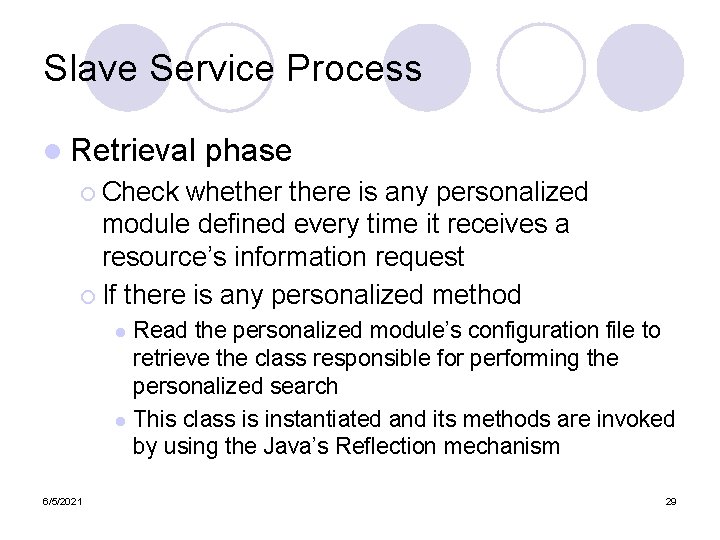 Slave Service Process

Retrieval phase

Check whether there is any personalized module defined every time it receives a resource's information request

If there is any personalized method

Read the personalized module's configuration file to retrieve the class responsible for performing the personalized search

This class is instantiated and its methods are invoked by using the Java's Reflection mechanism

6/5/2021

29